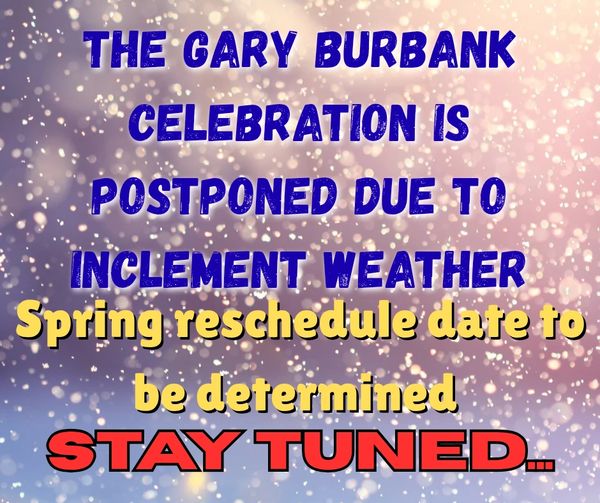 THE GARY BURBANK CELEBRATION IS POSTPONED DUE TO INCLEMENT WEATHER

Spring reschedule date to be determined

STAY TUNED...